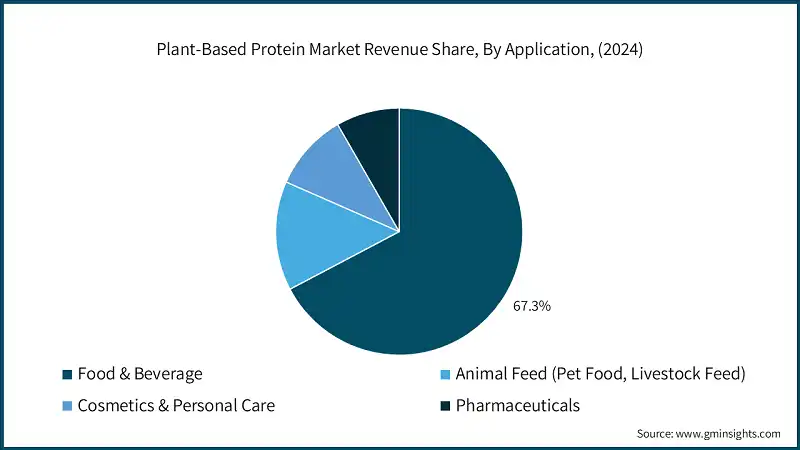 Plant-Based Protein Market Revenue Share, By Application, (2024)

67.3%

Food & Beverage
Animal Feed (Pet Food, Livestock Feed)
Cosmetics & Personal Care
Pharmaceuticals

Source: www.gminsights.com